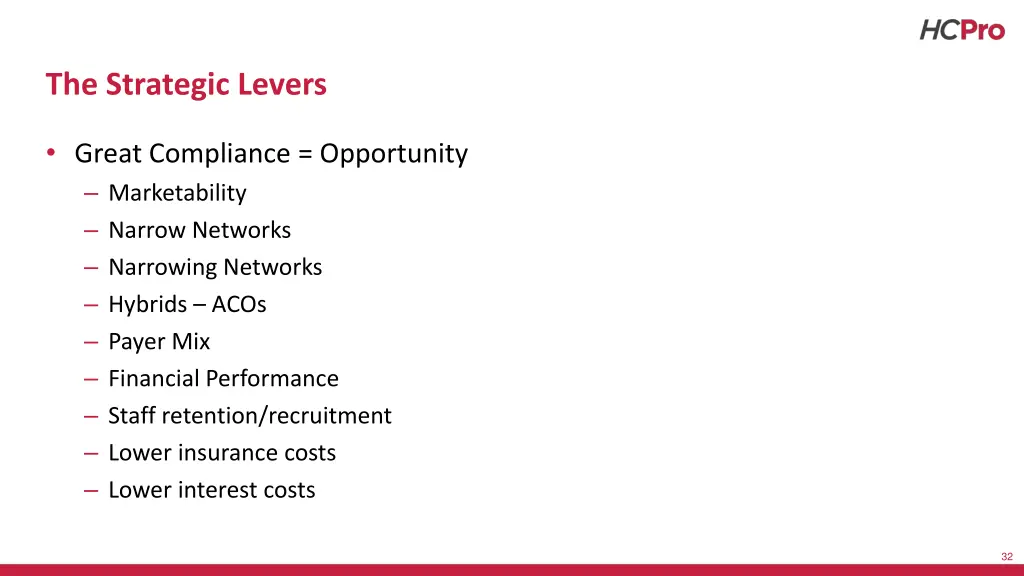 HCPro

The Strategic Levers

• Great Compliance = Opportunity
– Marketability
– Narrow Networks
– Narrowing Networks
– Hybrids – ACOs
– Payer Mix
– Financial Performance
– Staff retention/recruitment
– Lower insurance costs
– Lower interest costs

32